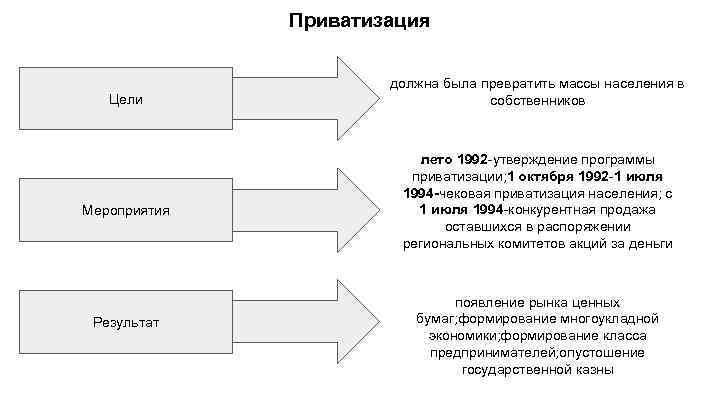 Приватизация

Цели

должна была превратить массы населения в собственников

Мероприятия

лето 1992-утверждение программы приватизации;1 октября 1992-1 июля 1994-чековая приватизация населения; с 1 июля 1994-конкурентная продажа оставшихся в распоряжении региональных комитетов акций за деньги

Результат

появление рынка ценных бумаг;формирование многоукладной экономики;формирование класса предпринимателей;опустошение государственной казны